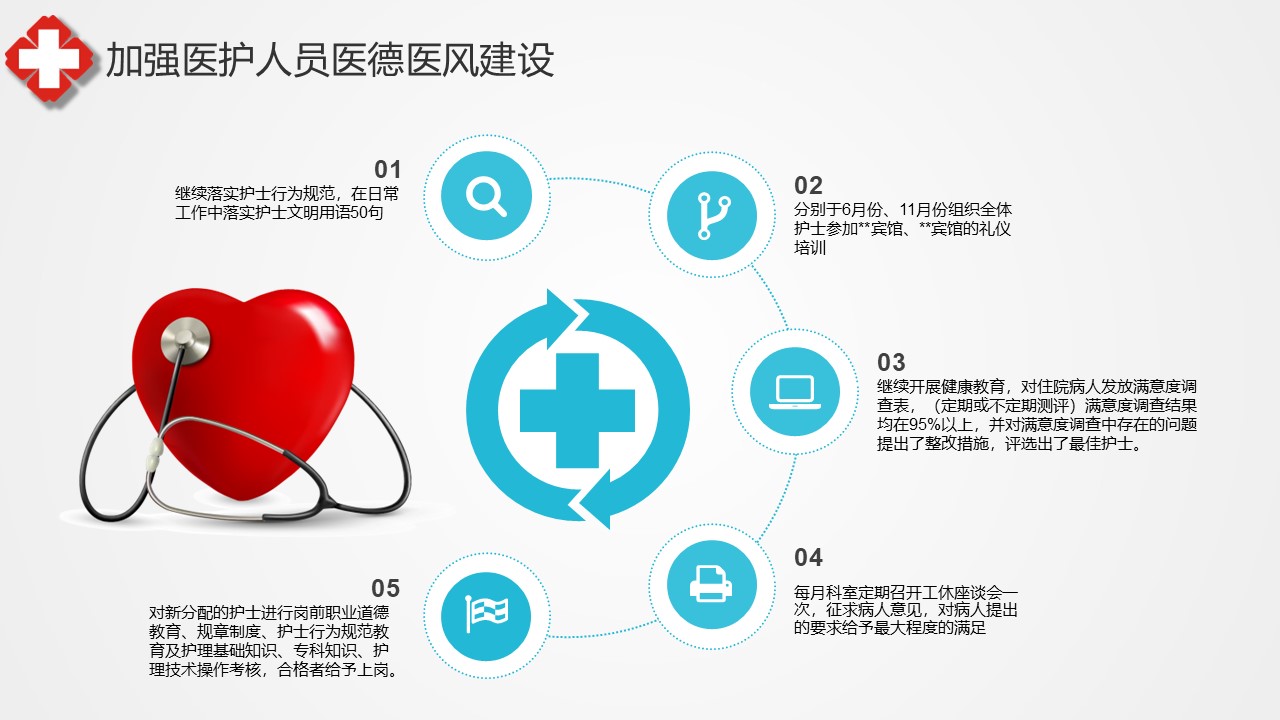 加强医护人员医德医风建设

01
继续落实护士行为规范，在日常工作中落实护士文明用语50句

02
分别于6月份、11月份组织全体护士参加**宾馆、**宾馆的礼仪培训

03
继续开展健康教育，对住院病人发放满意度调查表，（定期或不定期测评）满意度调查结果均在95%以上，并对满意度调查中存在的问题提出了整改措施，评选出了最佳护士。

04
每月科室定期召开工休座谈会一次，征求病人意见，对病人提出的要求给予最大程度的满足

05
对新分配的护士进行岗前职业道德教育、规章制度、护士行为规范教育及护理基础知识、专科知识、护理技术操作考核，合格者给予上岗。